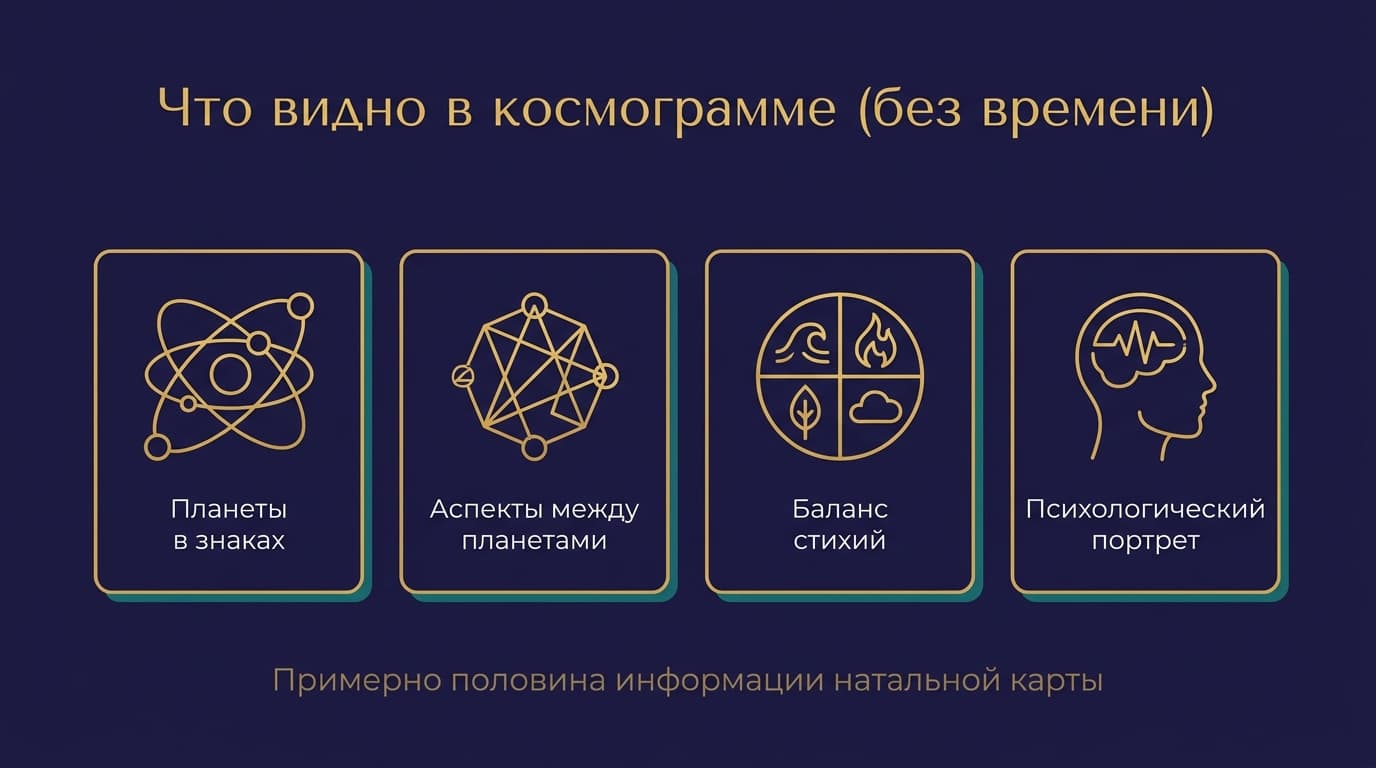 Что видно в космограмме (без времени)

Планеты в знаках

Аспекты между планетами

Баланс стихий

Психологический портрет

Примерно половина информации натальной карты